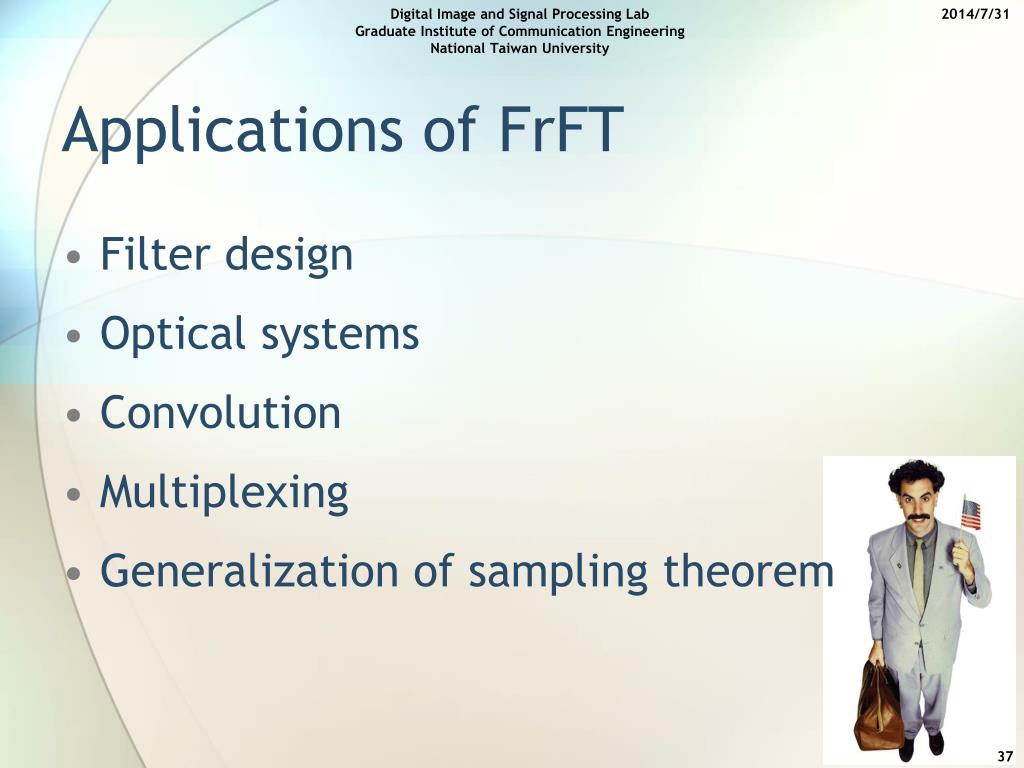 Digital Image and Signal Processing Lab
Graduate Institute of Communication Engineering
National Taiwan University

2014/7/31

Applications of FrFT

• Filter design
• Optical systems
• Convolution
• Multiplexing
• Generalization of sampling theorem

37